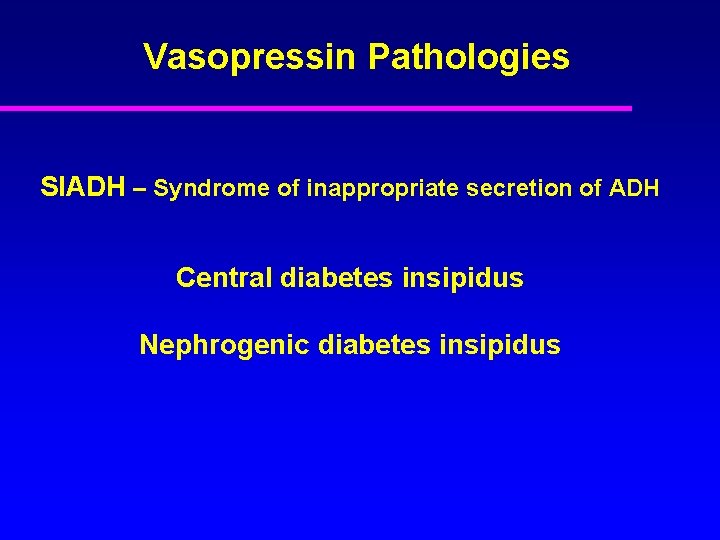 Vasopressin Pathologies

SIADH – Syndrome of inappropriate secretion of ADH

Central diabetes insipidus

Nephrogenic diabetes insipidus